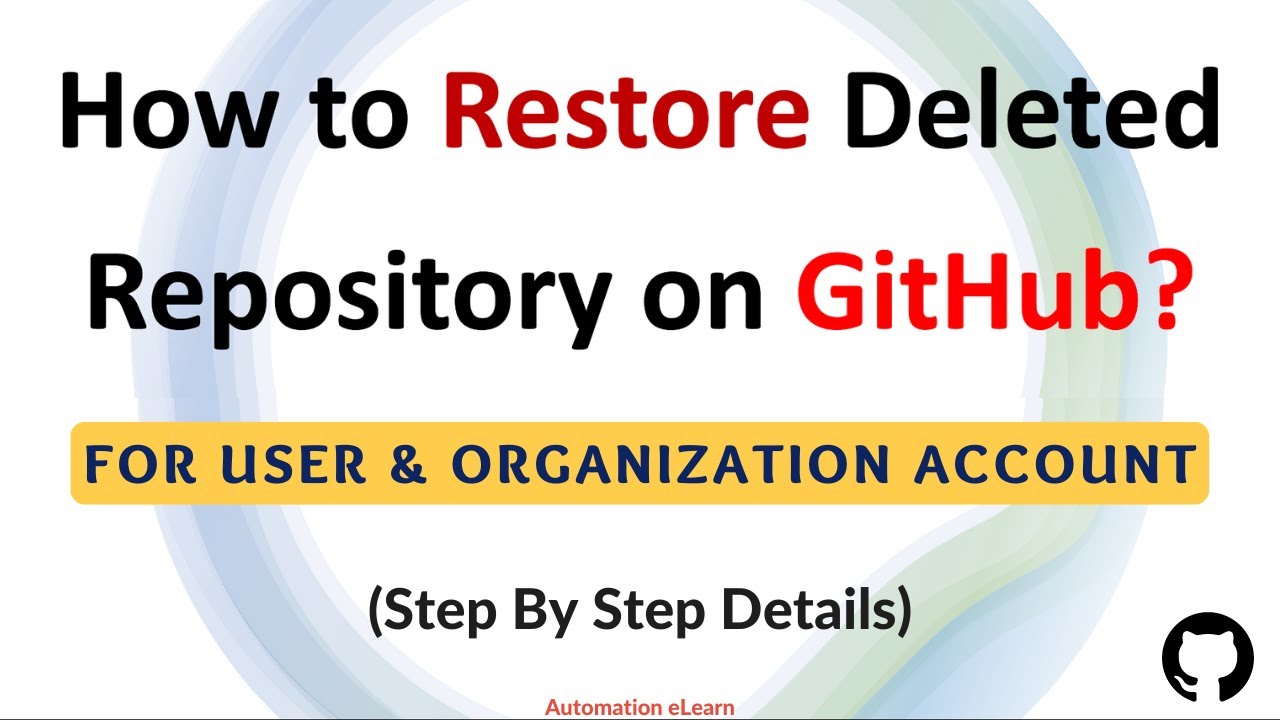 How to Restore Deleted Repository on GitHub?

FOR USER & ORGANIZATION ACCOUNT

(Step By Step Details)

Automation eLearn